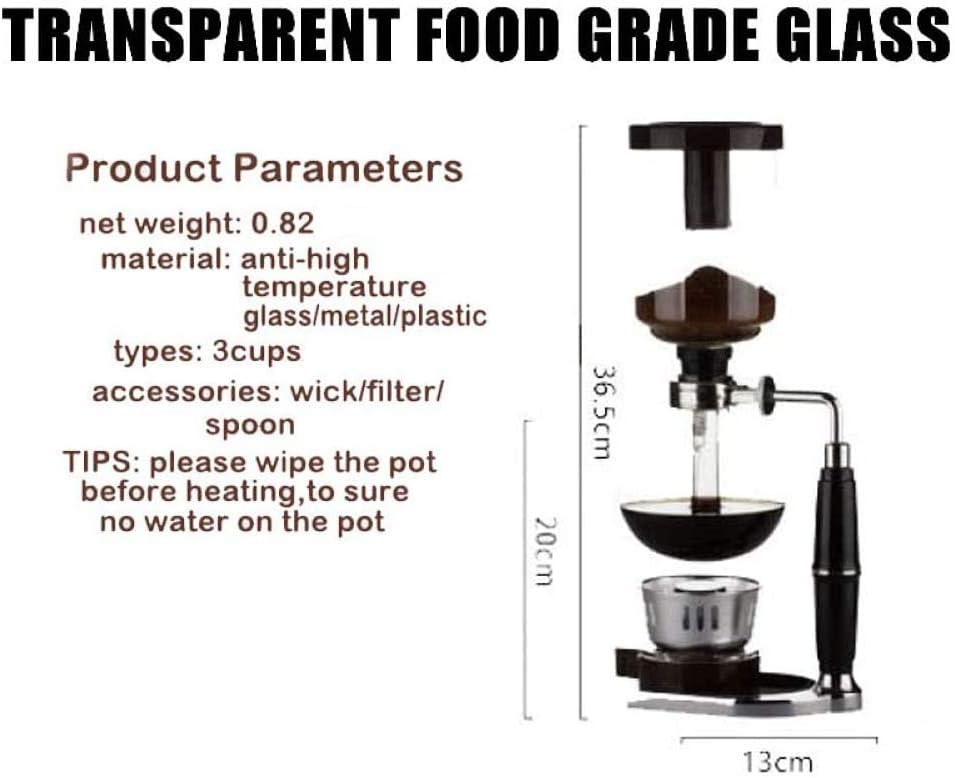 TRANSPARENT FOOD GRADE GLASS

Product Parameters

net weight: 0.82
material: anti-high temperature glass/metal/plastic
types: 3cups
accessories: wick/filter/ spoon
TIPS: please wipe the pot before heating,to sure no water on the pot

36.5cm
20cm
13cm